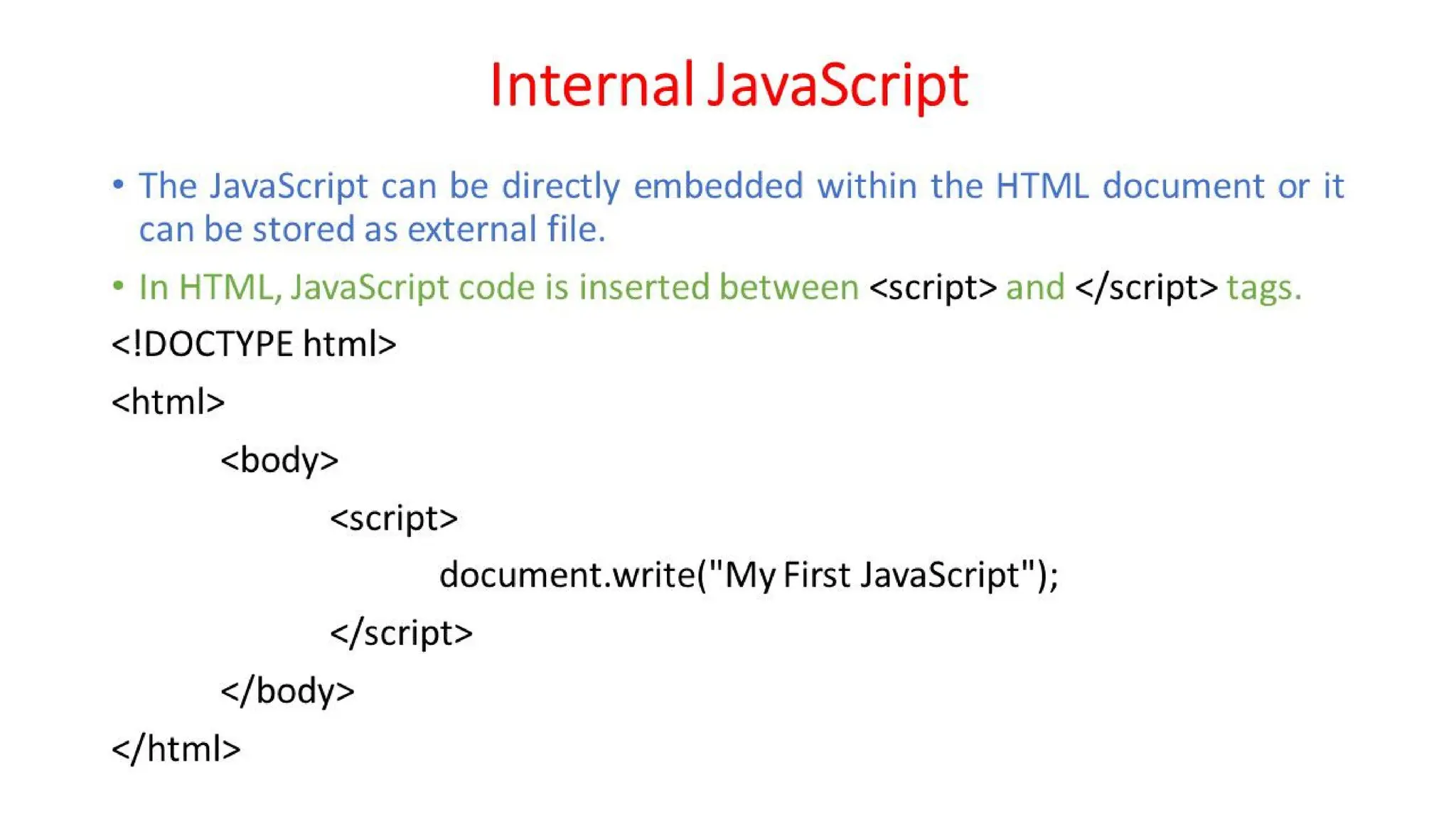 Internal JavaScript

• The JavaScript can be directly embedded within the HTML document or it can be stored as external file.

• In HTML, JavaScript code is inserted between <script> and </script> tags.

<!DOCTYPE html>
<html>
<body>
<script>
document.write("My First JavaScript");
</script>
</body>
</html>